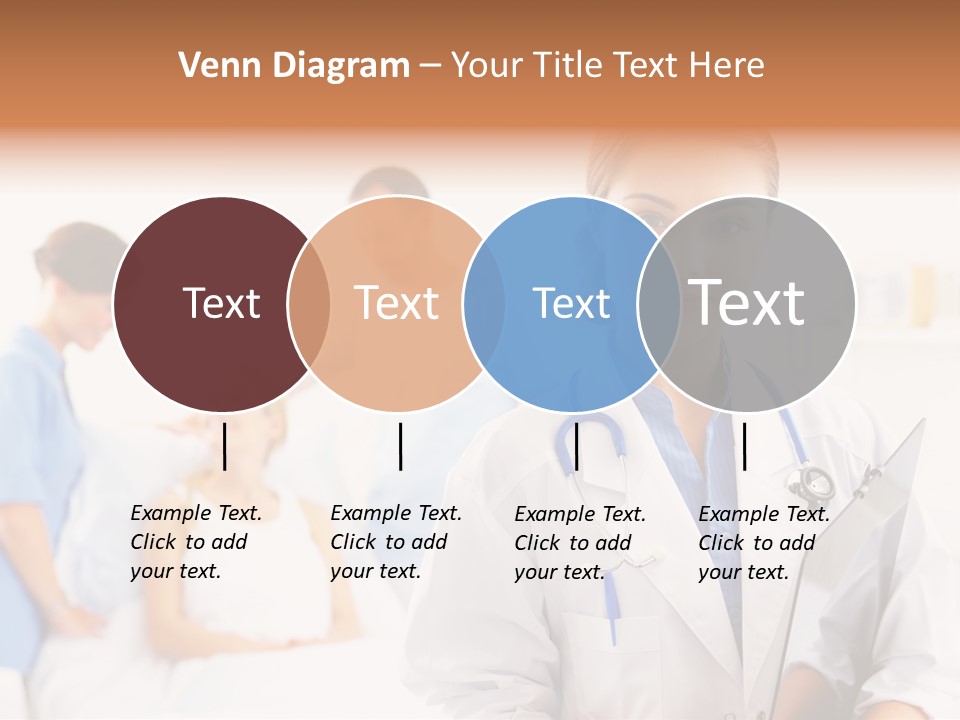 Venn Diagram – Your Title Text Here

Text

Text

Text

Text

Example Text. Click to add your text.

Example Text. Click to add your text.

Example Text. Click to add your text.

Example Text. Click to add your text.